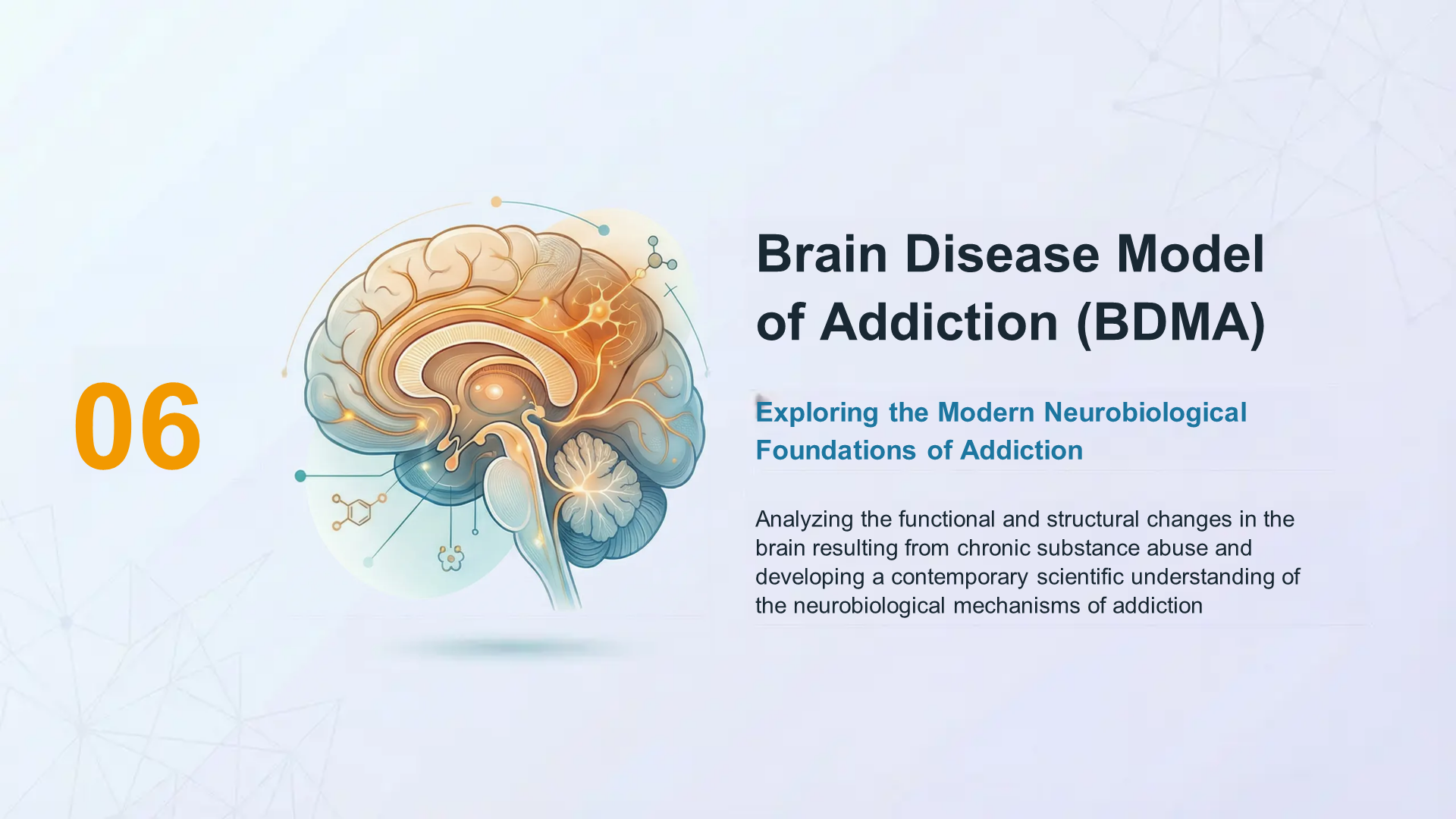 06

Brain Disease Model of Addiction (BDMA)

Exploring the Modern Neurobiological Foundations of Addiction

Analyzing the functional and structural changes in the brain resulting from chronic substance abuse and developing a contemporary scientific understanding of the neurobiological mechanisms of addiction